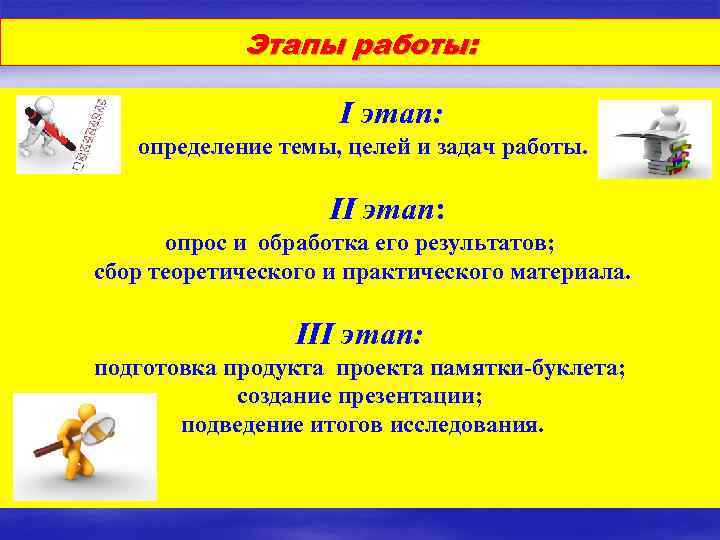 Этапы работы:

I этап:
определение темы, целей и задач работы.

II этап:
опрос и обработка его результатов;
сбор теоретического и практического материала.

III этап:
подготовка продукта проекта памятки-буклета;
создание презентации;
подведение итогов исследования.